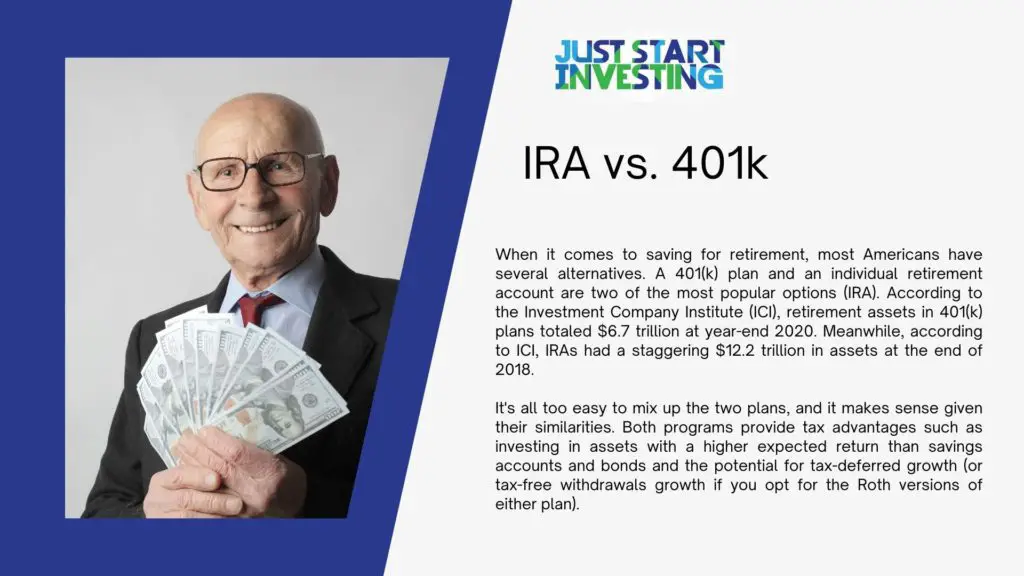 JUST START INVESTING

IRA vs. 401k

When it comes to saving for retirement, most Americans have several alternatives. A 401(k) plan and an individual retirement account are two of the most popular options (IRA). According to the Investment Company Institute (ICI), retirement assets in 401(k) plans totaled $6.7 trillion at year-end 2020. Meanwhile, according to ICI, IRAs had a staggering $12.2 trillion in assets at the end of 2018.

It's all too easy to mix up the two plans, and it makes sense given their similarities. Both programs provide tax advantages such as investing in assets with a higher expected return than savings accounts and bonds and the potential for tax-deferred growth (or tax-free withdrawals growth if you opt for the Roth versions of either plan).